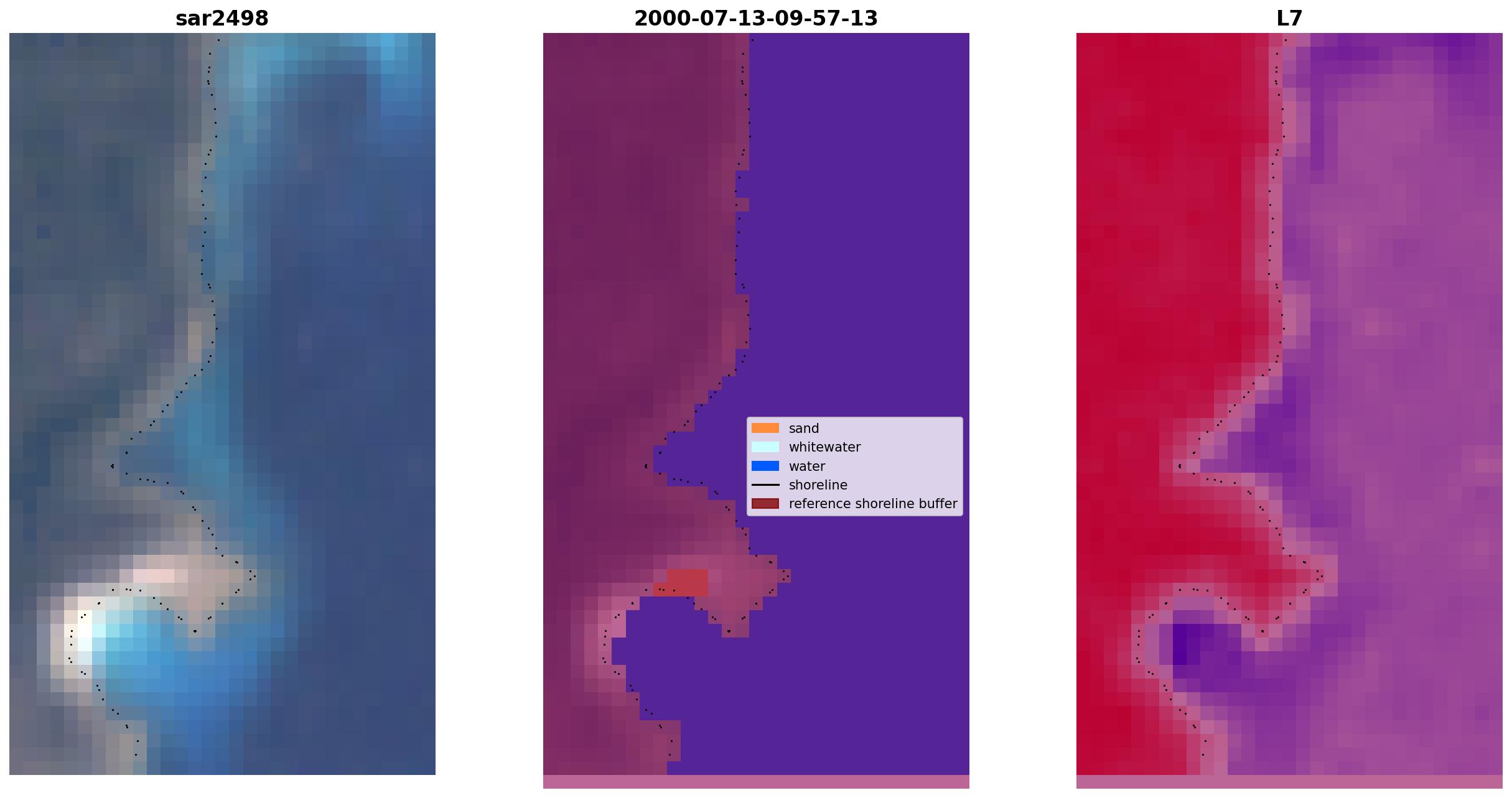 sar2498

2000-07-13-09-57-13

sand
whitewater
water
shoreline
reference shoreline buffer

L7